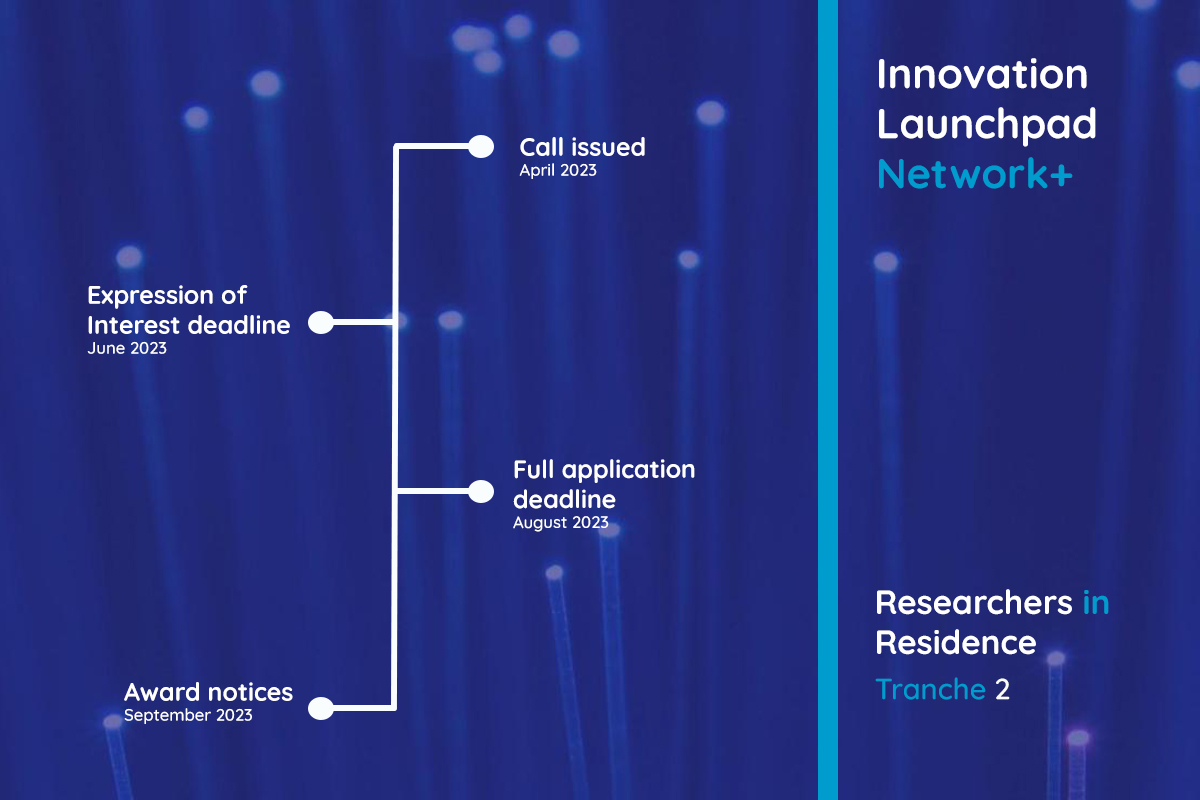 Call issued
April 2023

Expression of Interest deadline
June 2023

Full application deadline
August 2023

Award notices
September 2023

Innovation Launchpad Network+

Researchers in Residence

Tranche 2